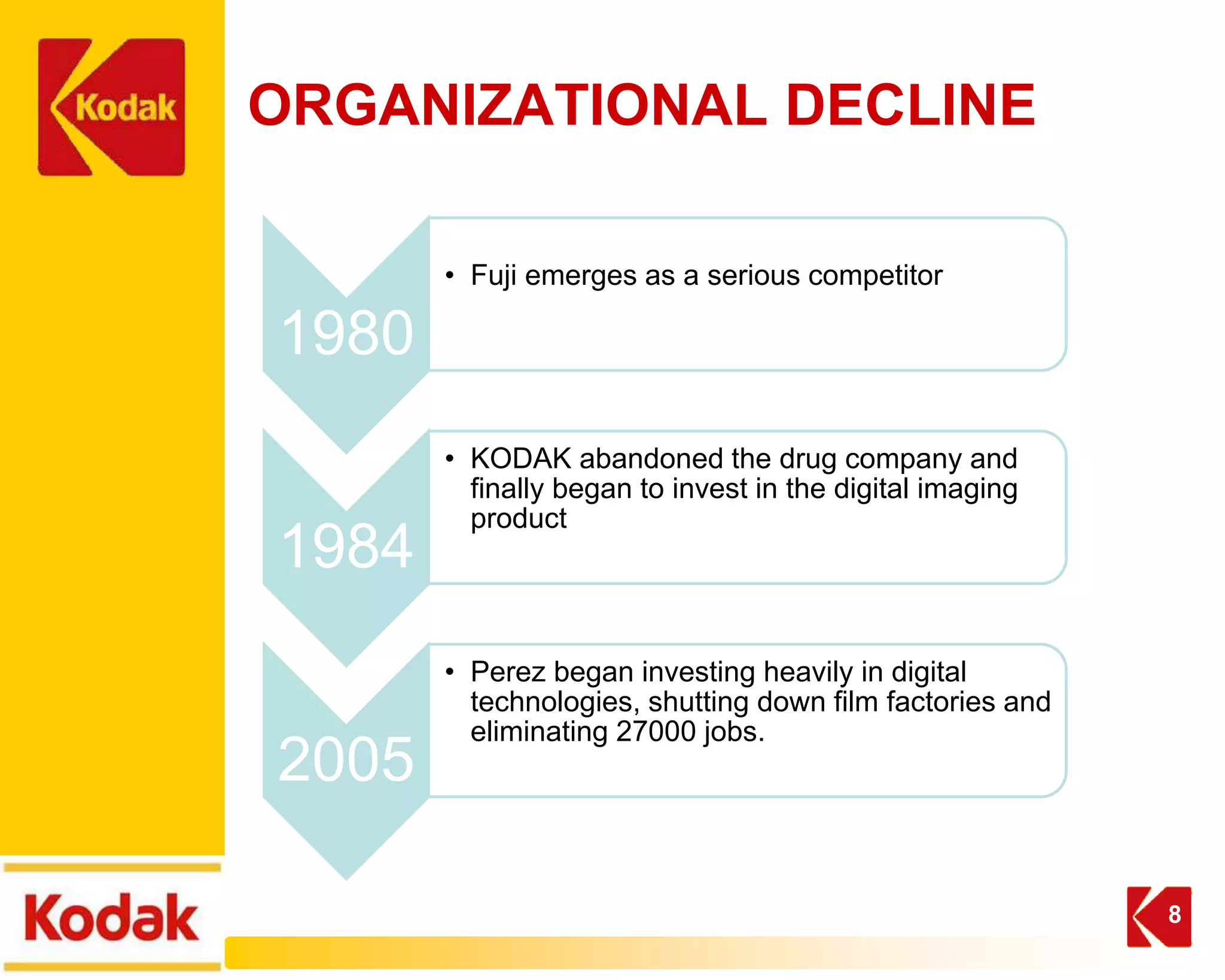 Kodak

ORGANIZATIONAL DECLINE

1980

• Fuji emerges as a serious competitor

1984

• KODAK abandoned the drug company and finally began to invest in the digital imaging product

2005

• Perez began investing heavily in digital technologies, shutting down film factories and eliminating 27000 jobs.

Kodak

8